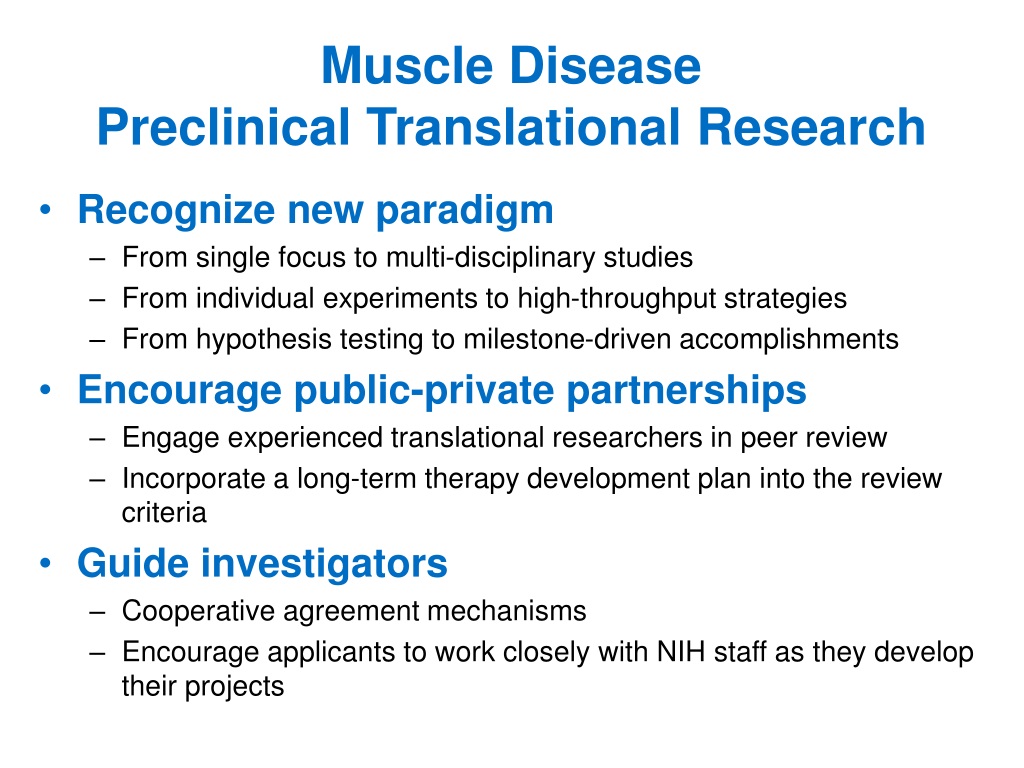 Muscle Disease
Preclinical Translational Research

• Recognize new paradigm
– From single focus to multi-disciplinary studies
– From individual experiments to high-throughput strategies
– From hypothesis testing to milestone-driven accomplishments

• Encourage public-private partnerships
– Engage experienced translational researchers in peer review
– Incorporate a long-term therapy development plan into the review criteria

• Guide investigators
– Cooperative agreement mechanisms
– Encourage applicants to work closely with NIH staff as they develop their projects